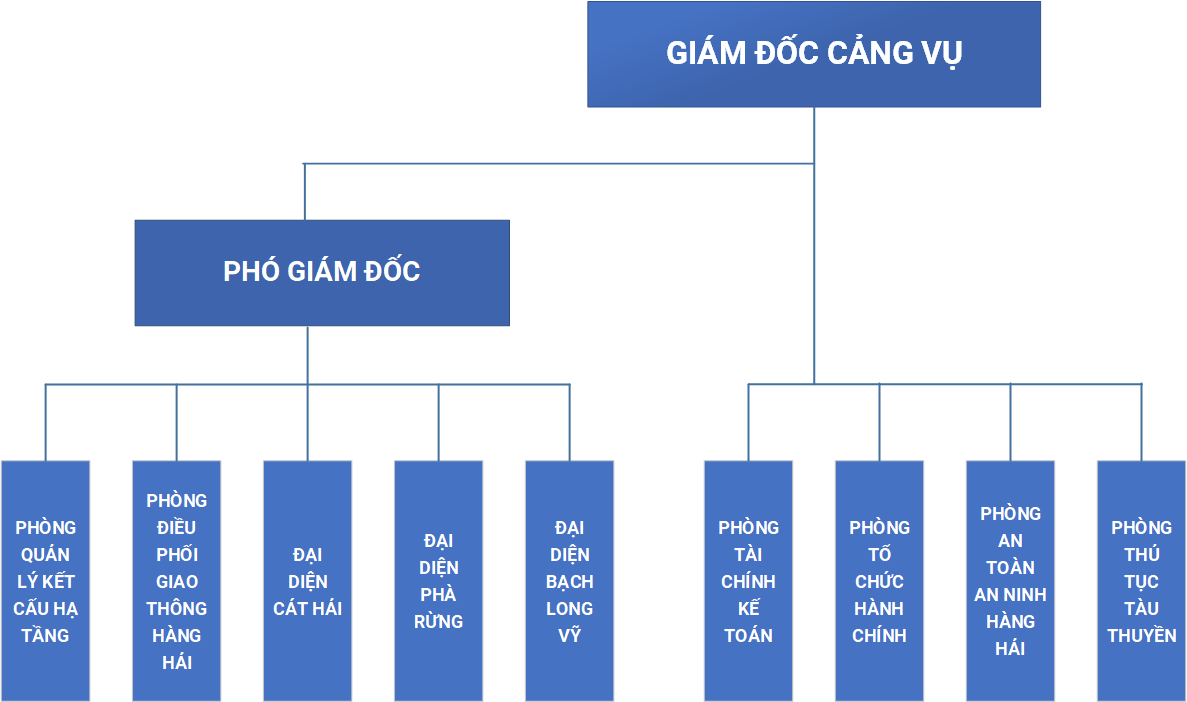 GIÁM ĐỐC CẢNG VỤ

PHÓ GIÁM ĐỐC

PHÒNG QUẢN LÝ KẾT CẤU HẠ TẦNG

PHÒNG ĐIỀU PHỐI GIAO THÔNG HÀNG HẢI

ĐẠI DIỆN CÁT HẢI

ĐẠI DIỆN PHÀ RỪNG

ĐẠI DIỆN BẠCH LONG VỸ

PHÒNG TÀI CHÍNH KẾ TOÁN

PHÒNG TỔ CHỨC HÀNH CHÍNH

PHÒNG AN TOÀN AN NINH HÀNG HẢI

PHÒNG THỦ TỤC TÀU THUYỀN